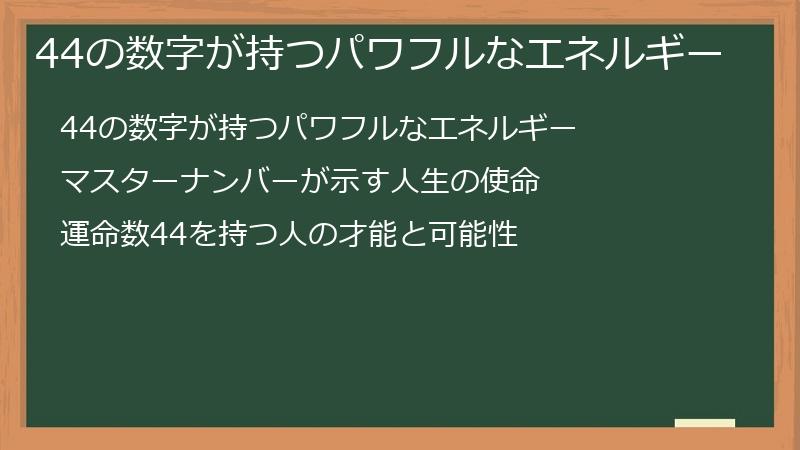 44の数字が持つパワフルなエネルギー

44の数字が持つパワフルなエネルギー

マスターナンバーが示す人生の使命

運命数44を持つ人の才能と可能性